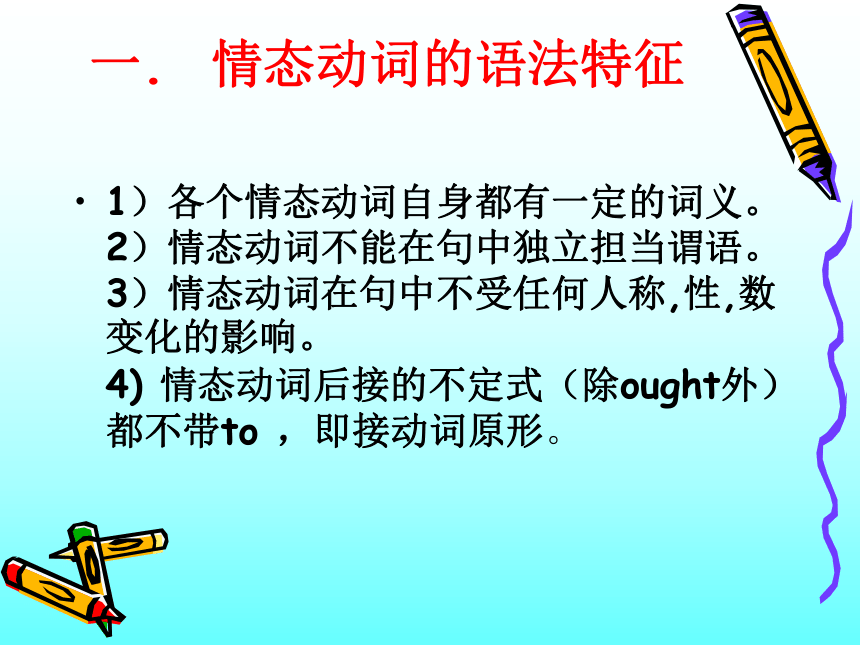 一. 情态动词的语法特征

• 1）各个情态动词自身都有一定的词义。
2）情态动词不能在句中独立担当谓语。
3）情态动词在句中不受任何人称,性,数变化的影响。
4) 情态动词后接的不定式（除ought外）都不带to ，即接动词原形。